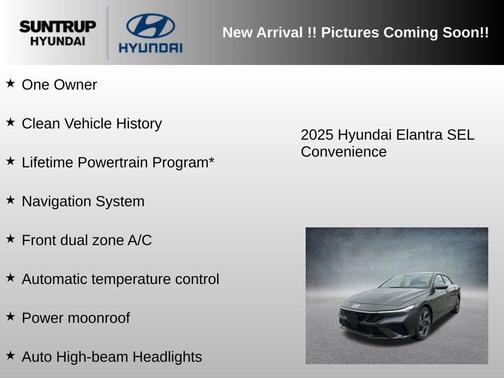 SUNTRUP HYUNDAI

HYUNDAI

New Arrival !! Pictures Coming Soon!!

★ One Owner

★ Clean Vehicle History

★ Lifetime Powertrain Program*

★ Navigation System

★ Front dual zone A/C

★ Automatic temperature control

★ Power moonroof

★ Auto High-beam Headlights

2025 Hyundai Elantra SEL Convenience